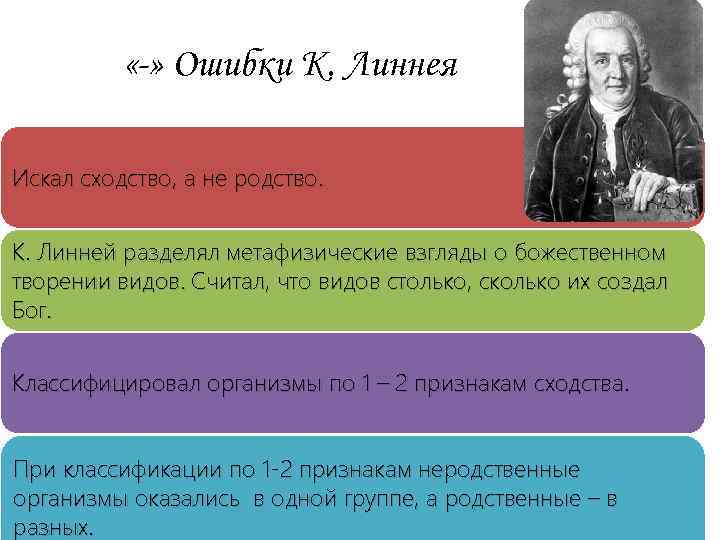 «-» Ошибки К. Линнея

Искал сходство, а не родство.

К. Линней разделял метафизические взгляды о божественном творении видов. Считал, что видов столько, сколько их создал Бог.

Классифицировал организмы по 1 – 2 признакам сходства.

При классификации по 1-2 признакам неродственные организмы оказались в одной группе, а родственные – в разных.